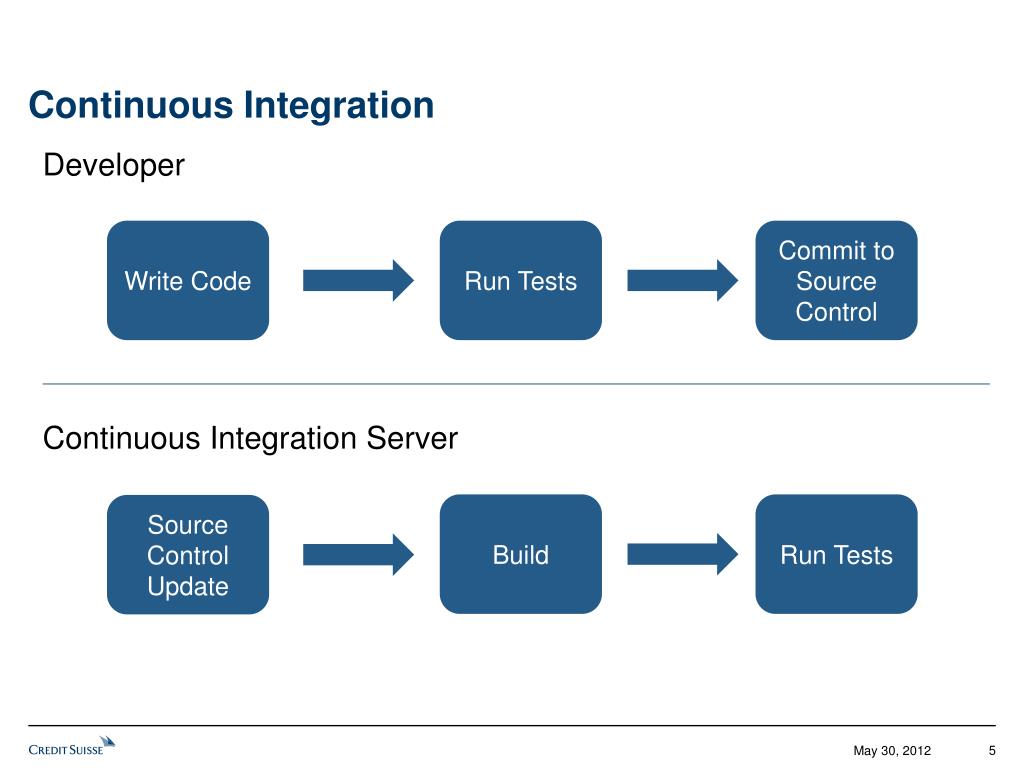 Continuous Integration

Developer

Write Code

Run Tests

Commit to Source Control

Continuous Integration Server

Source Control Update

Build

Run Tests

CREDIT SUISSE

May 30, 2012

5